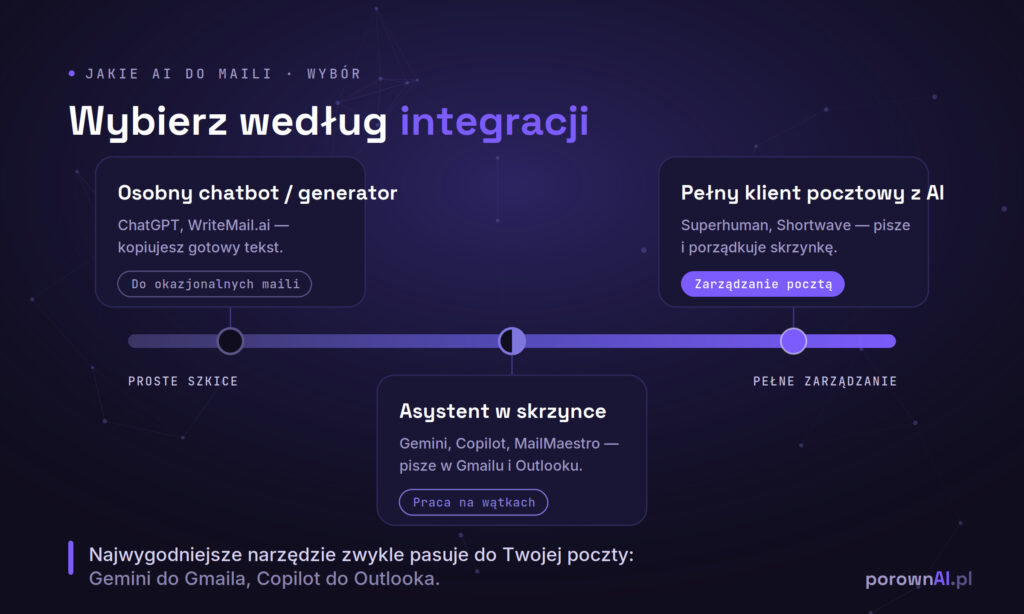 JAKIE AI DO MAILI · WYBÓR

Wybierz według integracji

Osobny chatbot / generator

ChatGPT, WriteMail.ai — kopiujesz gotowy tekst.

Do okazjonalnych maili

Pełny klient pocztowy z AI

Superhuman, Shortwave — pisze i porządkuje skrzynkę.

Zarządzanie pocztą

PROSTE SZKICE

PEŁNE ZARZĄDZANIE

Asystent w skrzynce

Gemini, Copilot, MailMaestro — pisze w Gmailu i Outlooku.

Praca na wątkach

Najwygodniejsze narzędzie zwykle pasuje do Twojej poczty: Gemini do Gmaila, Copilot do Outlooka.

porownAI.pl